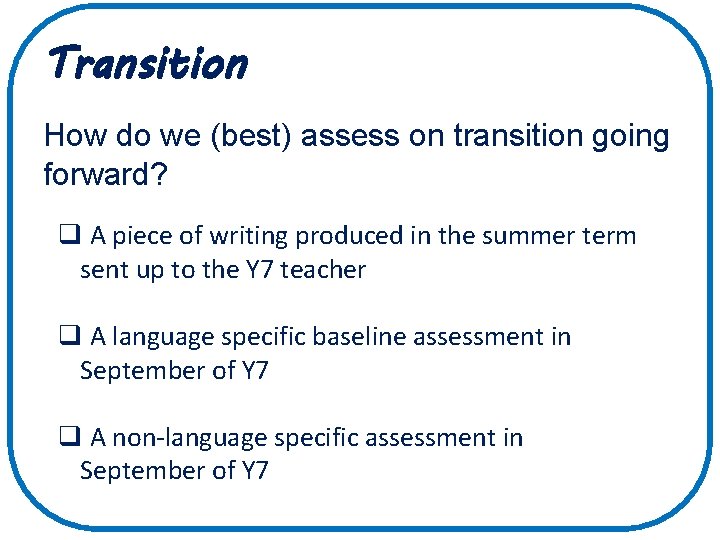 Transition

How do we (best) assess on transition going forward?

❑ A piece of writing produced in the summer term sent up to the Y7 teacher

❑ A language specific baseline assessment in September of Y7

❑ A non-language specific assessment in September of Y7